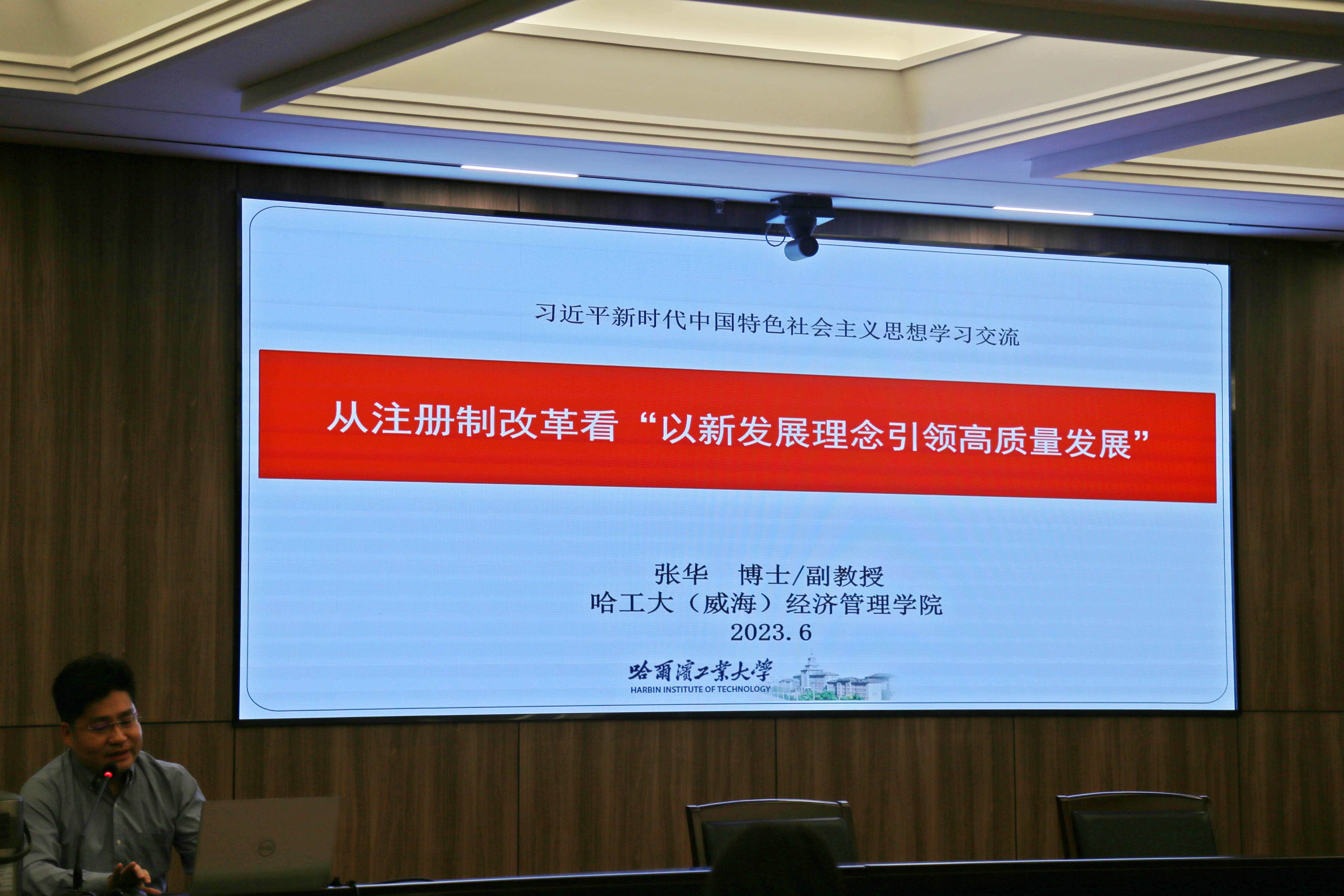 习近平新时代中国特色社会主义思想学习交流

从注册制改革看“以新发展理念引领高质量发展”

张华　博士/副教授
哈工大（威海）经济管理学院
2023.6

哈爾濱工業大學
HARBIN INSTITUTE OF TECHNOLOGY